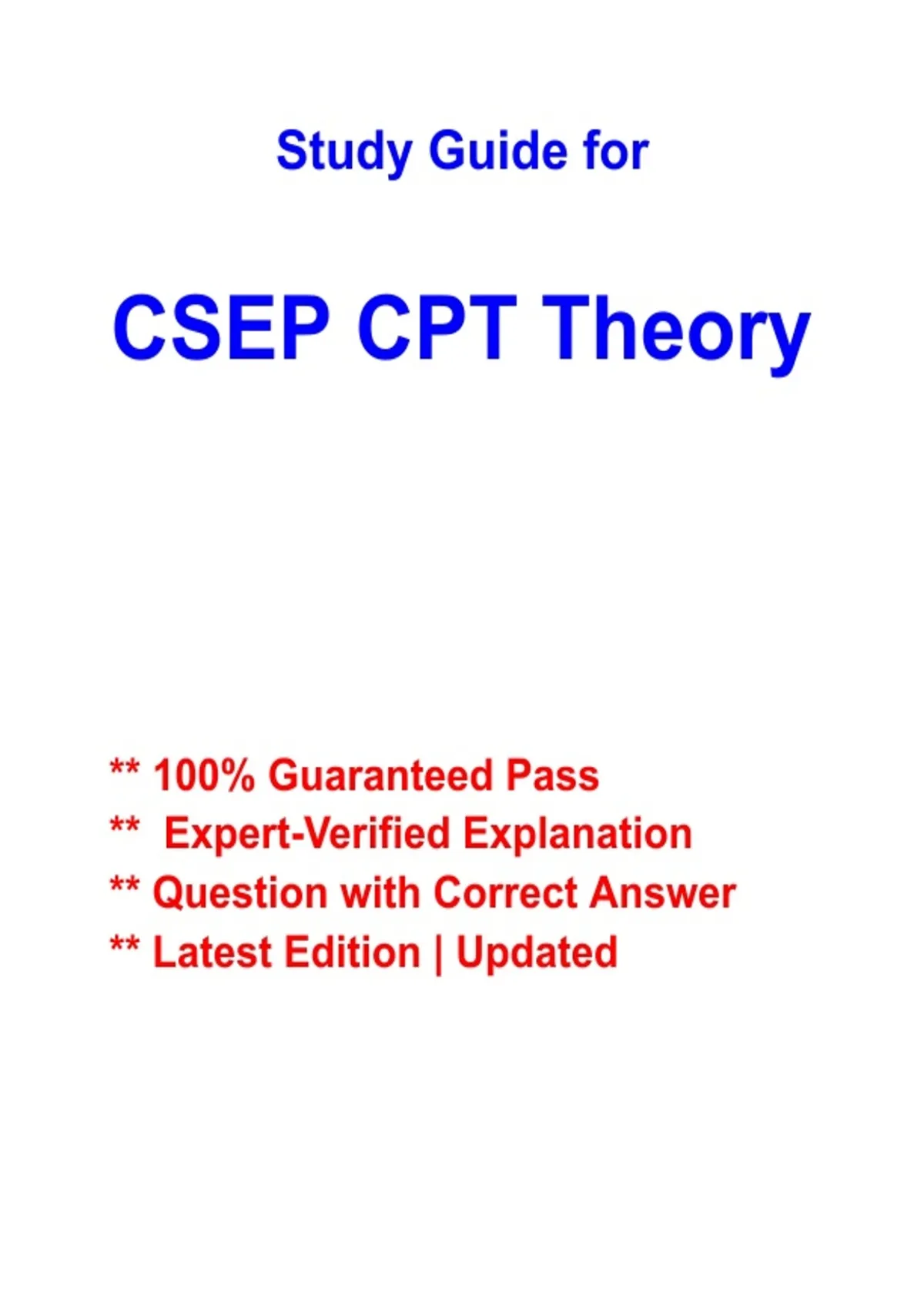 Study Guide for

CSEP CPT Theory

** 100% Guaranteed Pass
** Expert-Verified Explanation
** Question with Correct Answer
** Latest Edition | Updated